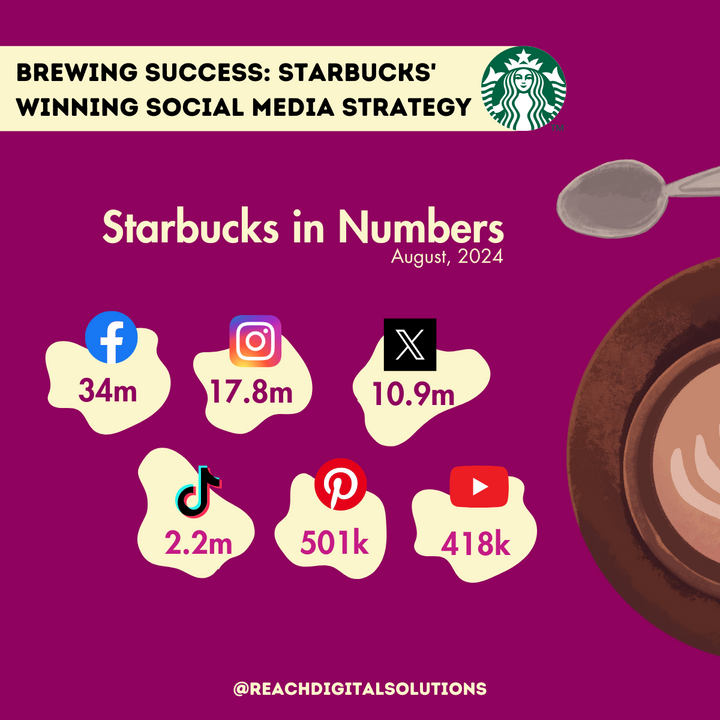 BREWING SUCCESS: STARBUCKS' WINNING SOCIAL MEDIA STRATEGY

TM

Starbucks in Numbers
August, 2024

34m

17.8m

10.9m

2.2m

501k

418k

@REACHDIGITALSOLUTIONS